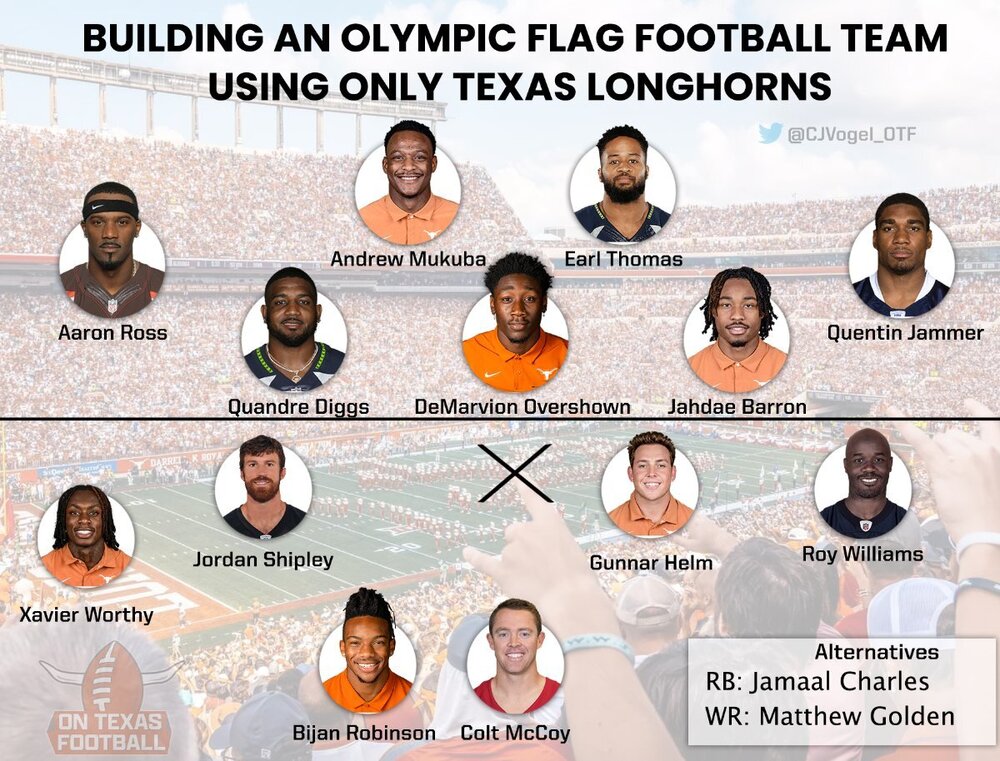 BUILDING AN OLYMPIC FLAG FOOTBALL TEAM USING ONLY TEXAS LONGHORNS

@CJVogel_OTF

Andrew Mukuba

Earl Thomas

Aaron Ross

Quentin Jammer

Quandre Diggs

DeMarvion Overshown

Jahdae Barron

Jordan Shipley

Gunnar Helm

Roy Williams

Xavier Worthy

Bijan Robinson

Colt McCoy

Alternatives
RB: Jamaal Charles
WR: Matthew Golden

ON TEXAS FOOTBALL